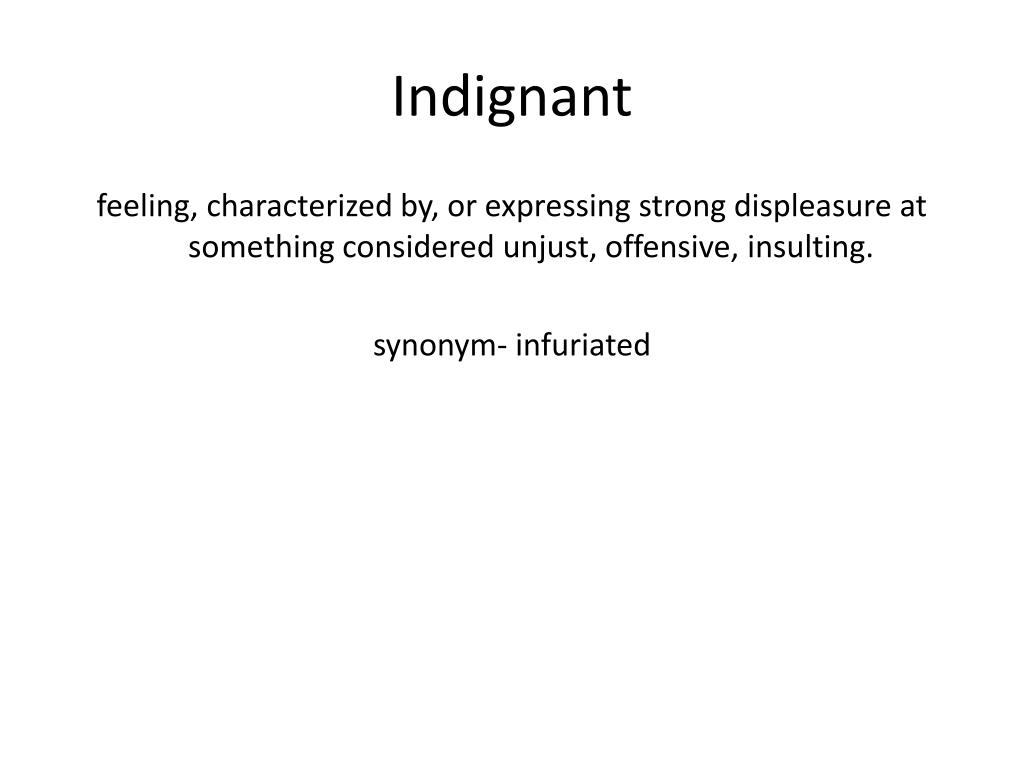 Indignant

feeling, characterized by, or expressing strong displeasure at something considered unjust, offensive, insulting.

synonym- infuriated